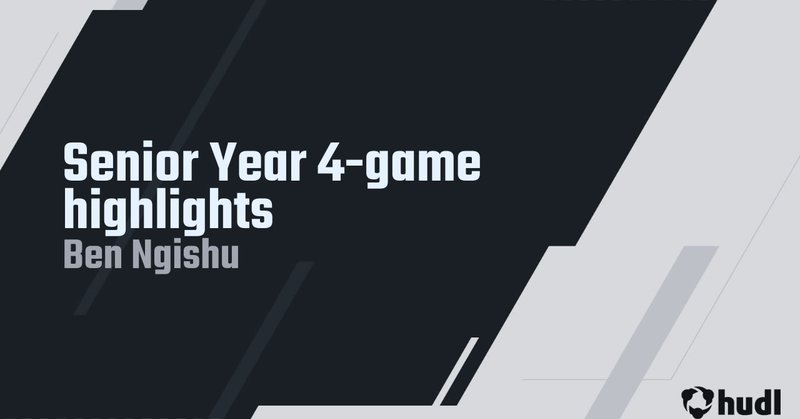 Senior Year 4-game highlights
Ben Ngishu

hudl